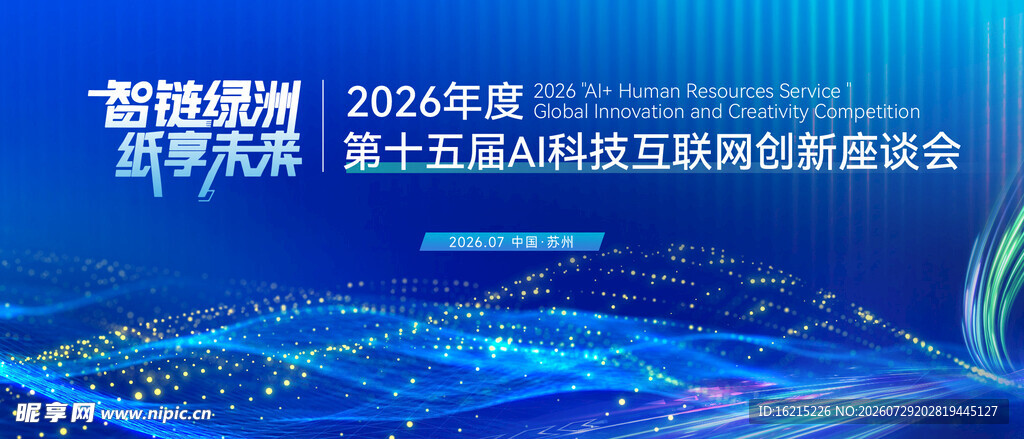 智链绿洲
纸享未来

2026年度 2026 "AI+ Human Resources Service "
Global Innovation and Creativity Competition
第十五届AI科技互联网创新座谈会

2026.07 中国·苏州

昵享网 www.nipic.cn

ID:16215226 NO:20260729202819445127